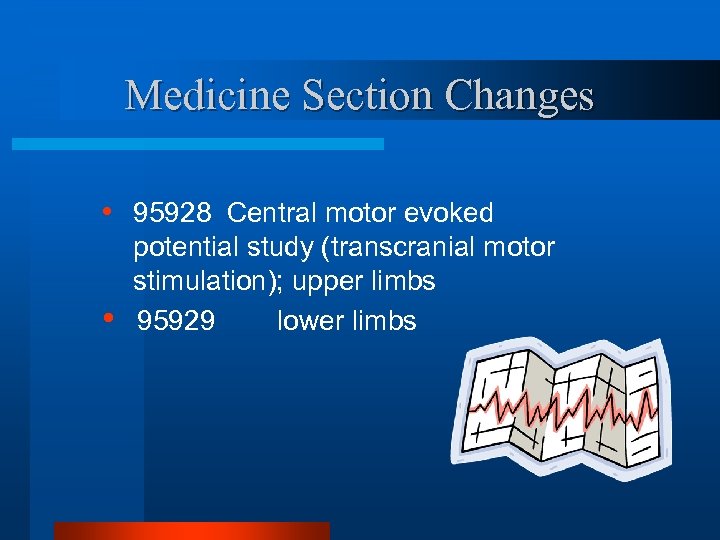 Medicine Section Changes

• 95928 Central motor evoked potential study (transcranial motor stimulation); upper limbs
• 95929 lower limbs